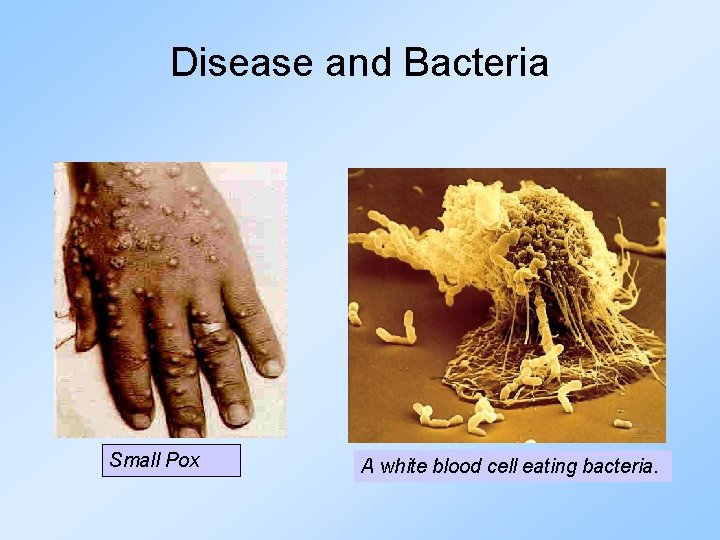 Disease and Bacteria

Small Pox

A white blood cell eating bacteria.